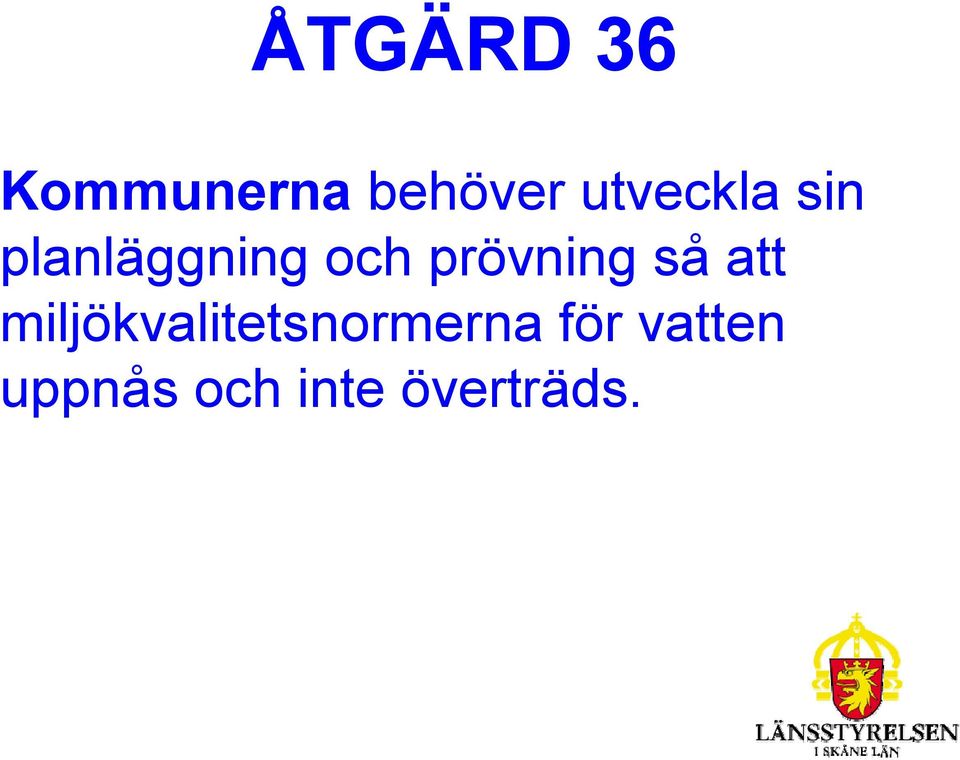 ÅTGÄRD 36

Kommunerna behöver utveckla sin planläggning och prövning så att miljökvalitetsnormerna för vatten uppnås och inte överträds.

LÄNSSTYRELSEN
I SKÅNE LÄN